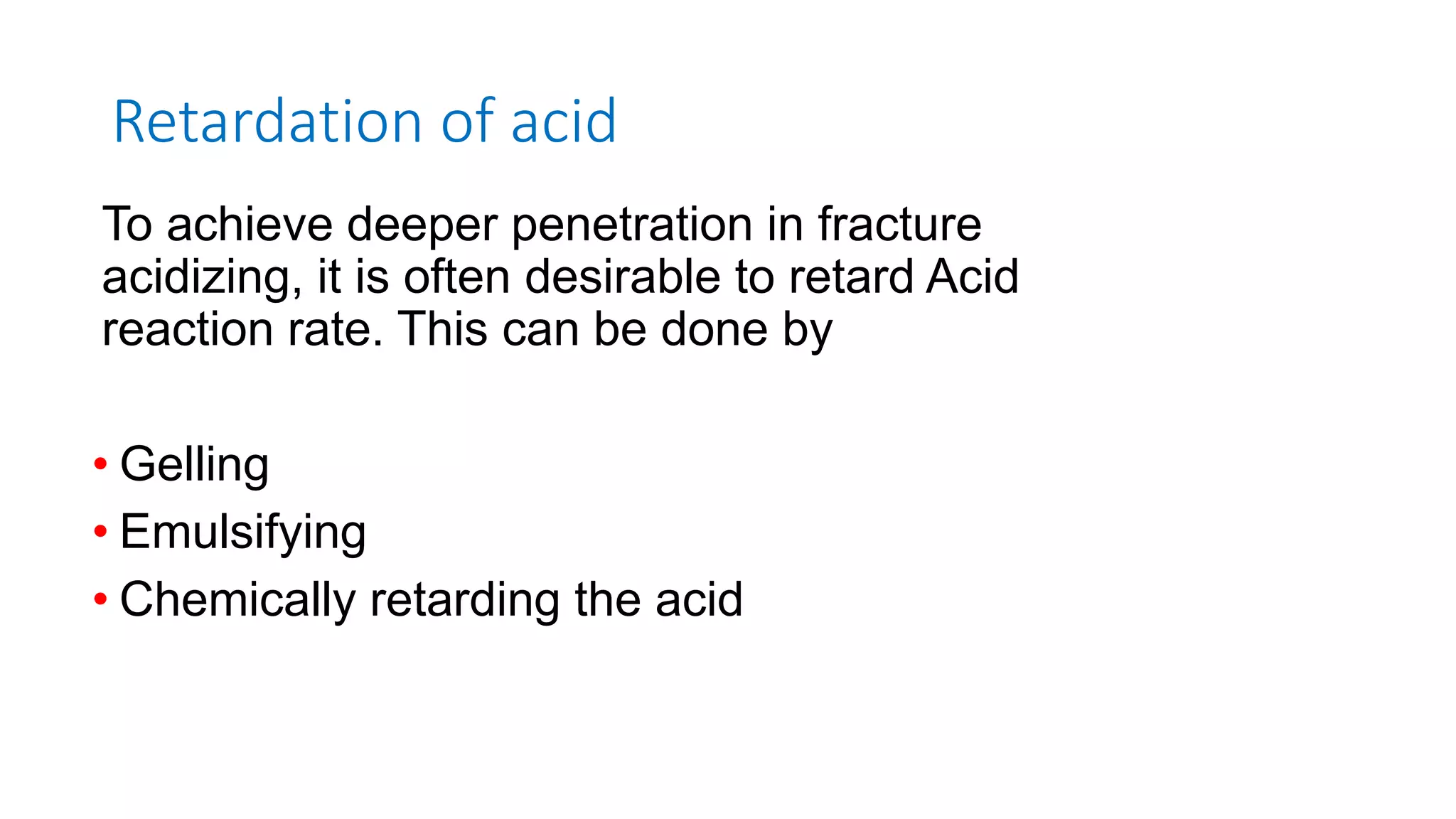 Retardation of acid

To achieve deeper penetration in fracture acidizing, it is often desirable to retard Acid reaction rate. This can be done by

• Gelling
• Emulsifying
• Chemically retarding the acid